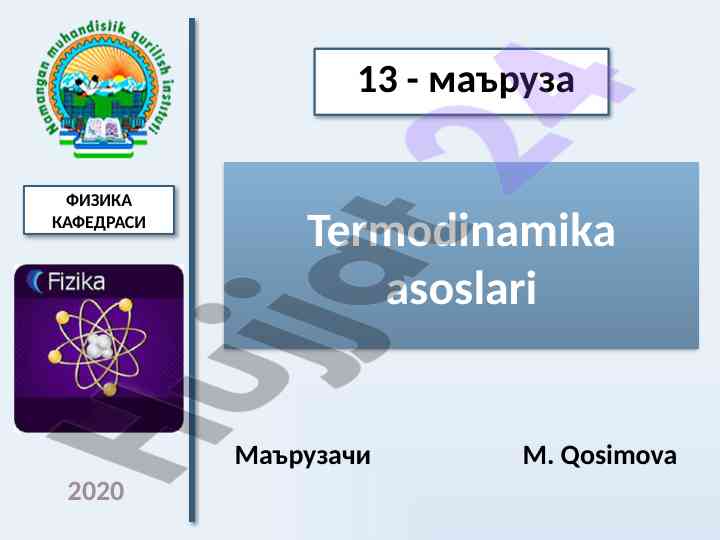 Namangan muhandislik qurilish instituti

13 - маъруза

ФИЗИКА КАФЕДРАСИ

Termodinamika asoslari

Fizika

Маърузачи M. Qosimova

2020

Hujjat 24